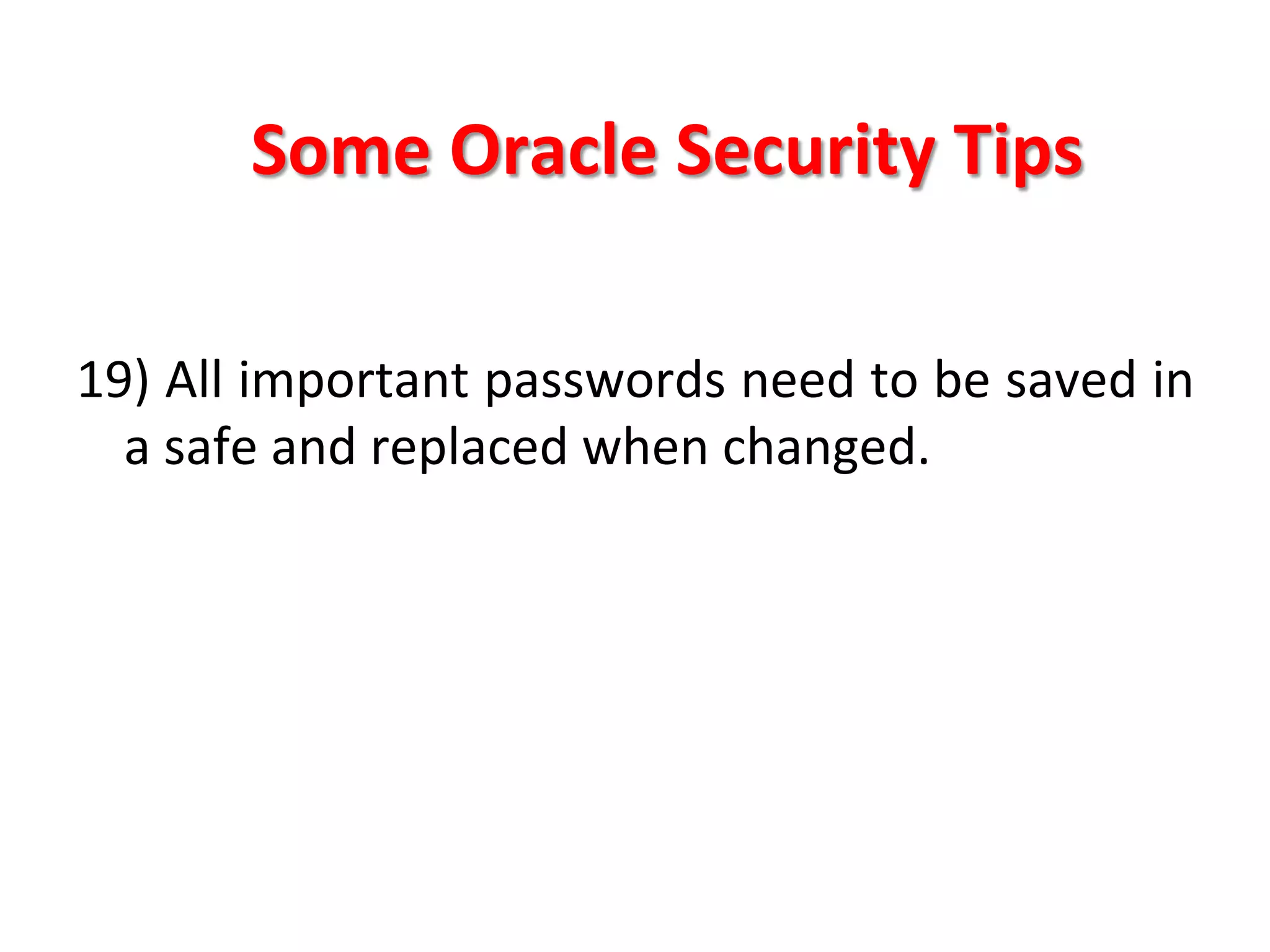 Some Oracle Security Tips

19) All important passwords need to be saved in a safe and replaced when changed.